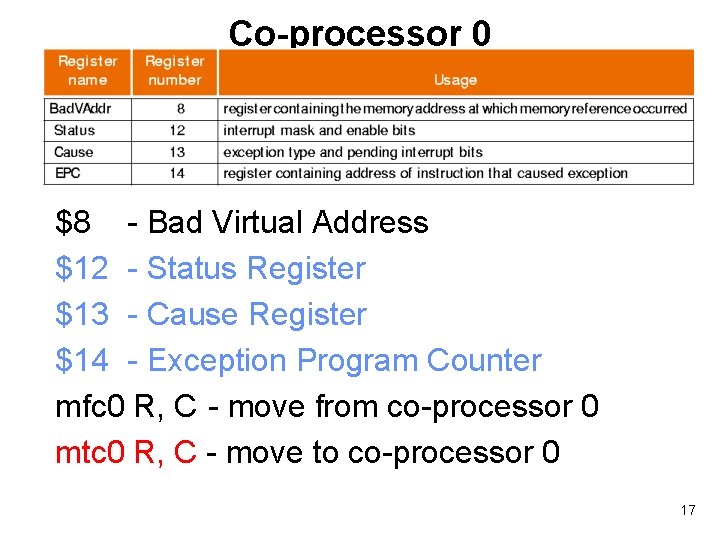 Co-processor 0

| Register name | Register number | Usage |
|---|---|---|
| BadVAddr | 8 | register containing the memory address at which memory reference occurred |
| Status | 12 | interrupt mask and enable bits |
| Cause | 13 | exception type and pending interrupt bits |
| EPC | 14 | register containing address of instruction that caused exception |

\$8 - Bad Virtual Address

\$12 - Status Register

\$13 - Cause Register

\$14 - Exception Program Counter

mfc0 R, C - move from co-processor 0

mtc0 R, C - move to co-processor 0

17